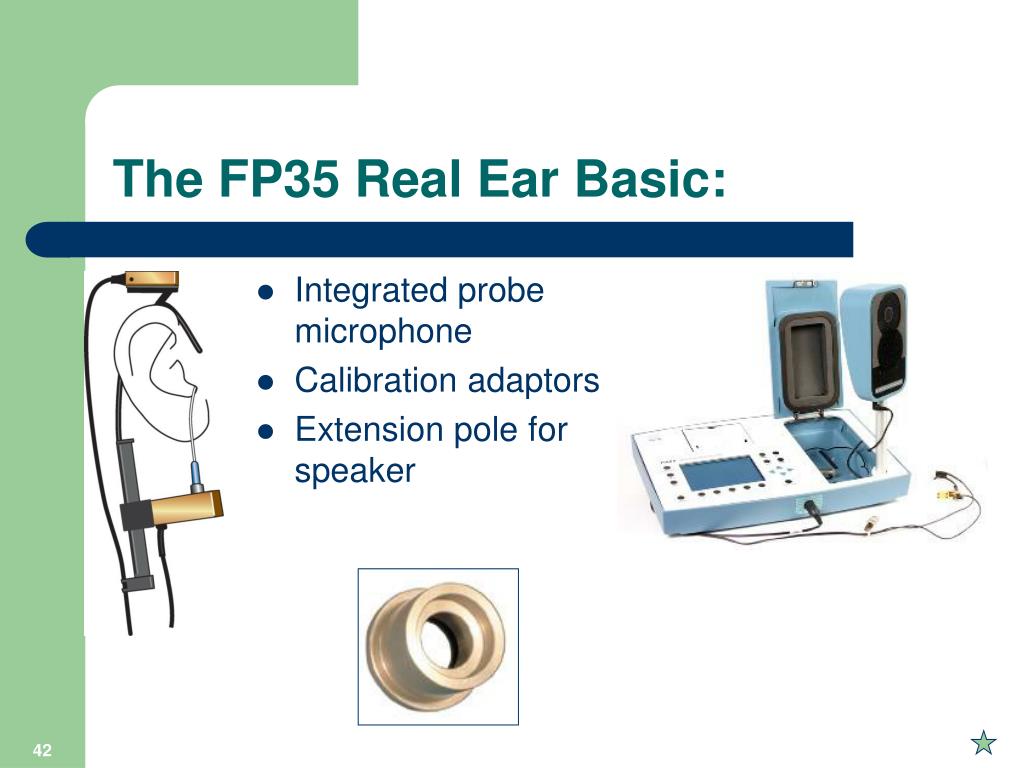 The FP35 Real Ear Basic:

- Integrated probe microphone
- Calibration adaptors
- Extension pole for speaker

42